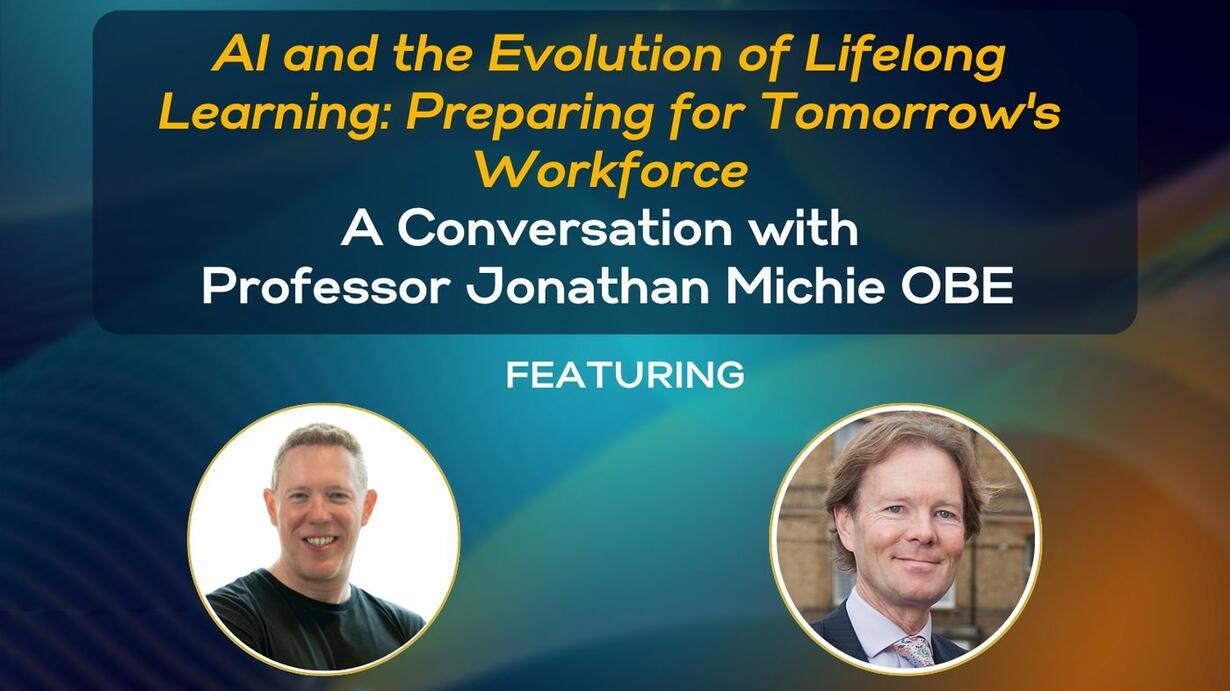 AI and the Evolution of Lifelong Learning: Preparing for Tomorrow's Workforce

A Conversation with Professor Jonathan Michie OBE

FEATURING